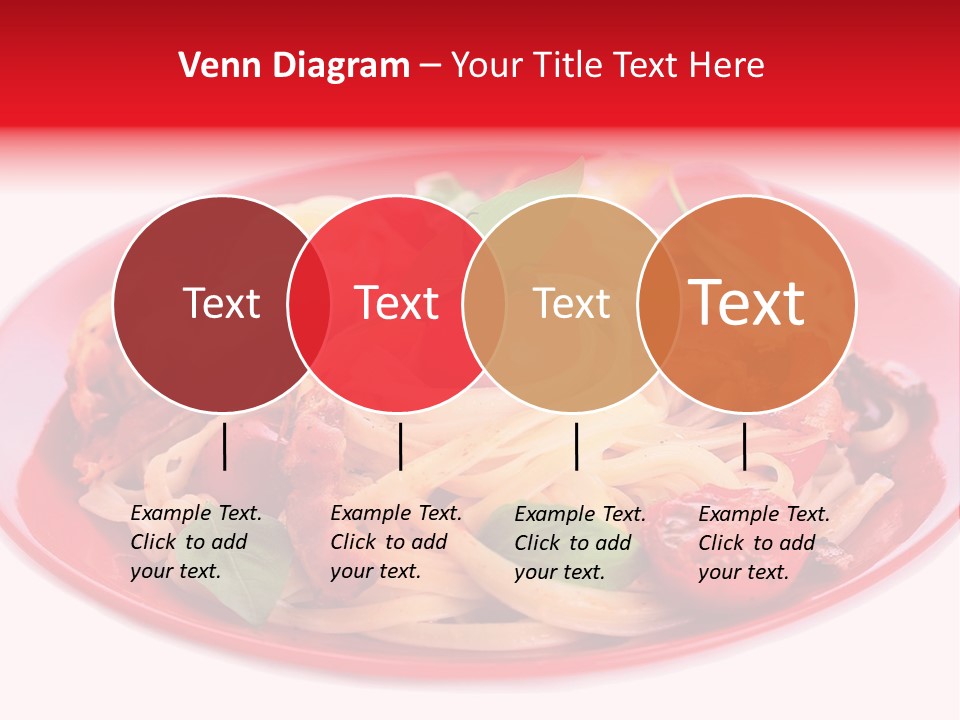 Venn Diagram – Your Title Text Here

Text

Text

Text

Text

Example Text. Click to add your text.

Example Text. Click to add your text.

Example Text. Click to add your text.

Example Text. Click to add your text.